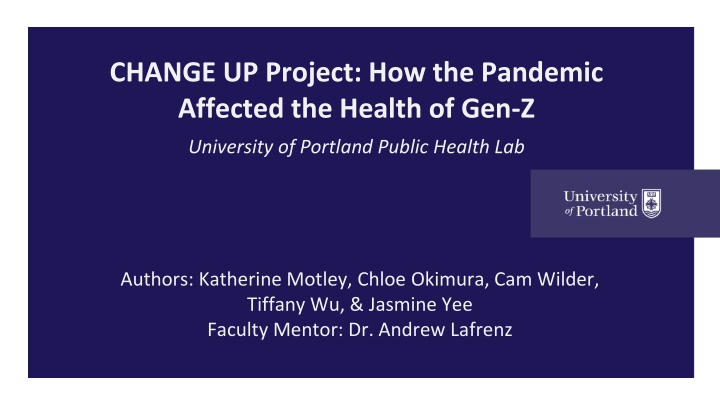 CHANGE UP Project: How the Pandemic Affected the Health of Gen-Z

University of Portland Public Health Lab

University of Portland

Authors: Katherine Motley, Chloe Okimura, Cam Wilder, Tiffany Wu, & Jasmine Yee
Faculty Mentor: Dr. Andrew Lafrenz